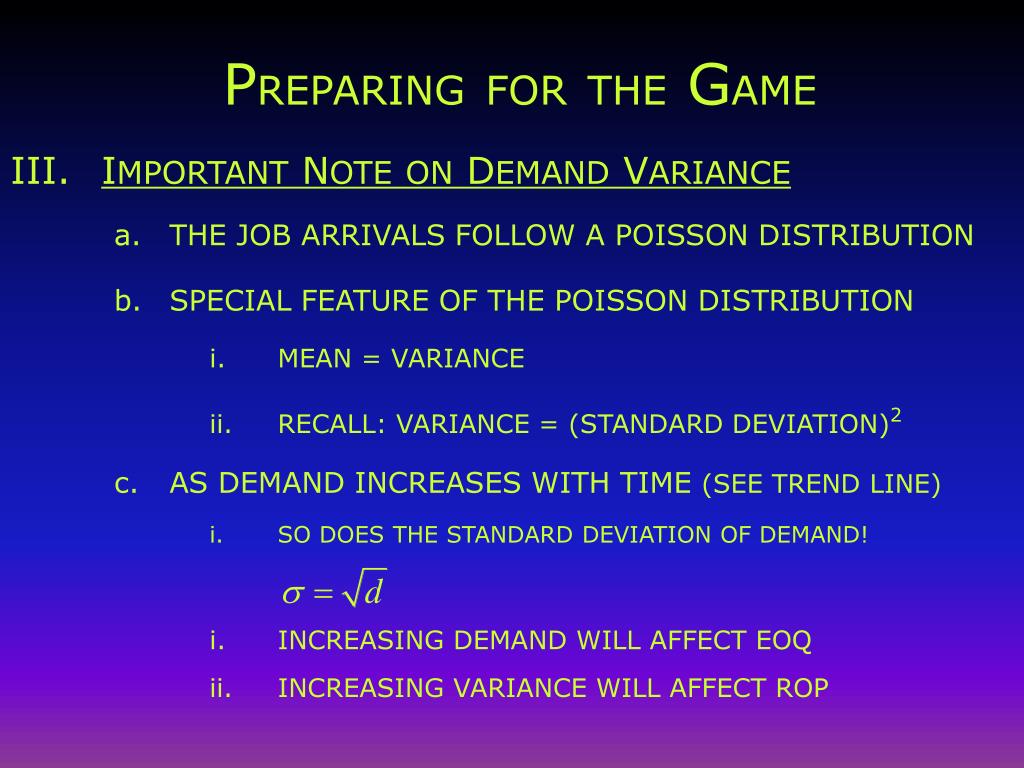 PREPARING FOR THE GAME

III. IMPORTANT NOTE ON DEMAND VARIANCE

a. THE JOB ARRIVALS FOLLOW A POISSON DISTRIBUTION

b. SPECIAL FEATURE OF THE POISSON DISTRIBUTION

i. MEAN = VARIANCE

ii. RECALL: VARIANCE = (STANDARD DEVIATION)$^2$

c. AS DEMAND INCREASES WITH TIME (SEE TREND LINE)

i. SO DOES THE STANDARD DEVIATION OF DEMAND!

$\sigma = \sqrt{d}$

i. INCREASING DEMAND WILL AFFECT EOQ

ii. INCREASING VARIANCE WILL AFFECT ROP